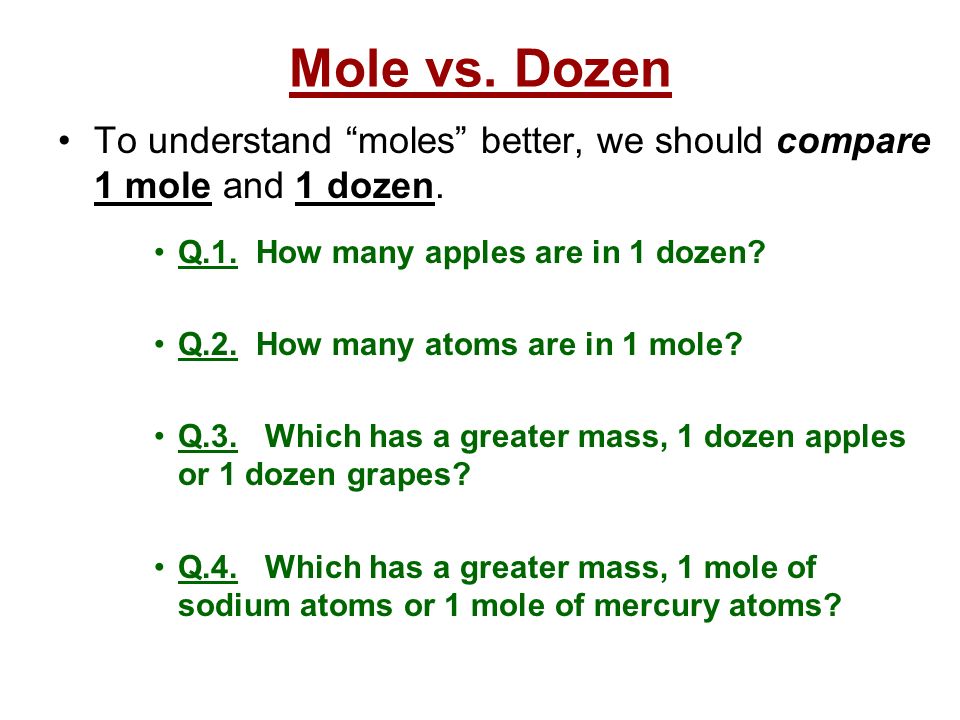 Mole vs. Dozen

• To understand “moles” better, we should compare 1 mole and 1 dozen.

• Q.1. How many apples are in 1 dozen?

• Q.2. How many atoms are in 1 mole?

• Q.3. Which has a greater mass, 1 dozen apples or 1 dozen grapes?

• Q.4. Which has a greater mass, 1 mole of sodium atoms or 1 mole of mercury atoms?